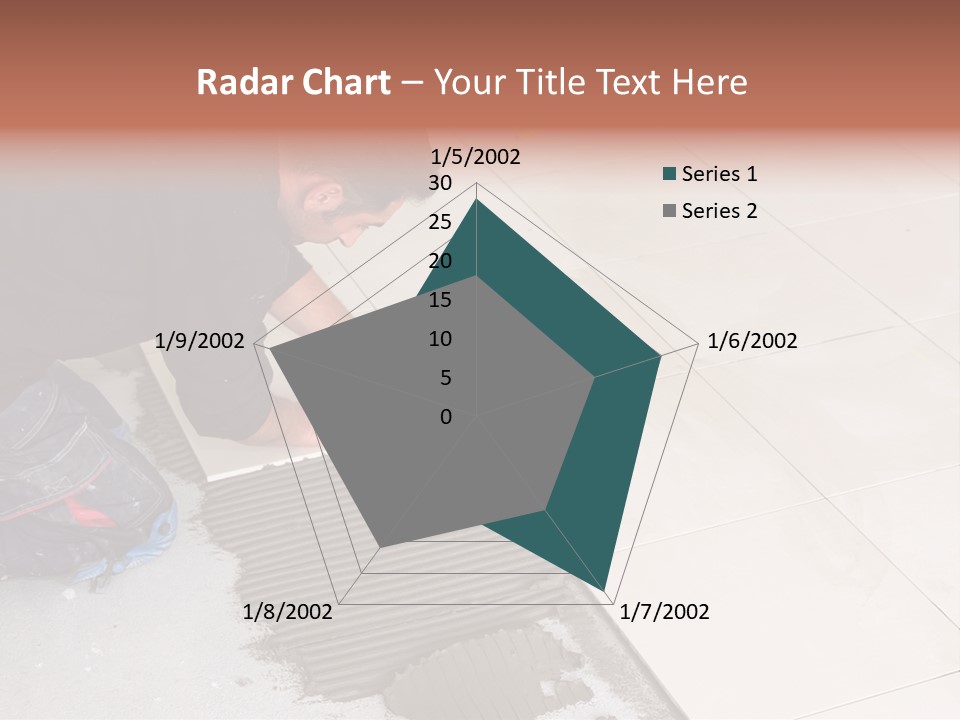 Radar Chart – Your Title Text Here

1/5/2002
30
25
20
15
10
5
0
1/6/2002
1/7/2002
1/8/2002
1/9/2002

Series 1
Series 2